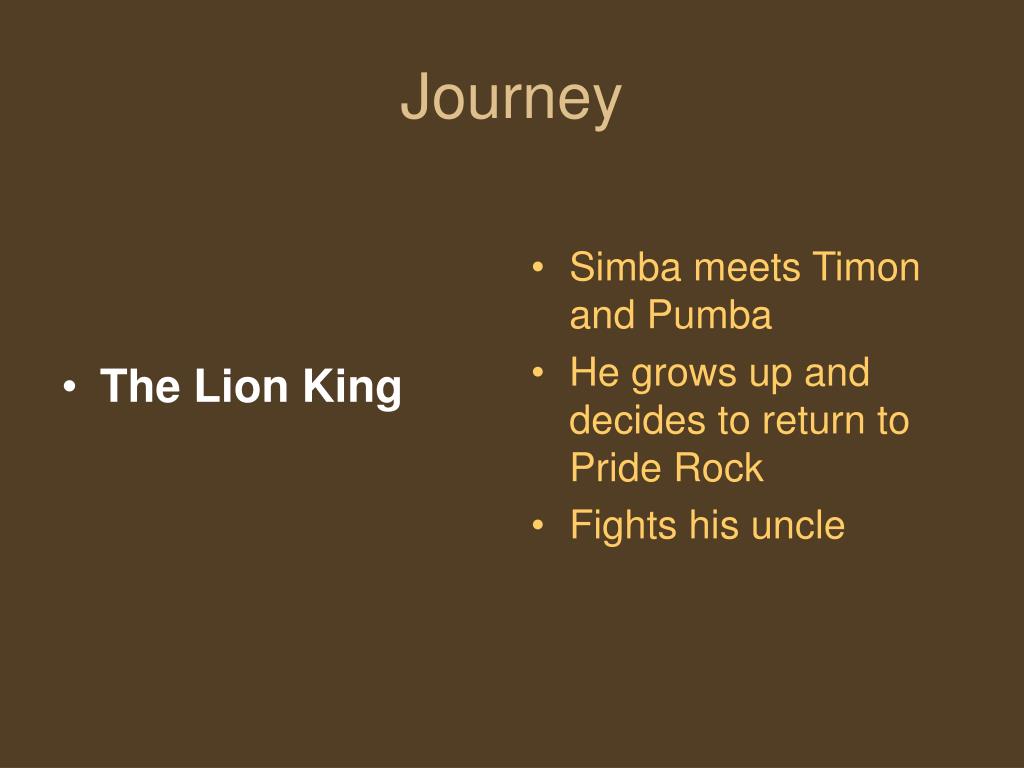 Journey

• The Lion King

• Simba meets Timon and Pumba
• He grows up and decides to return to Pride Rock
• Fights his uncle